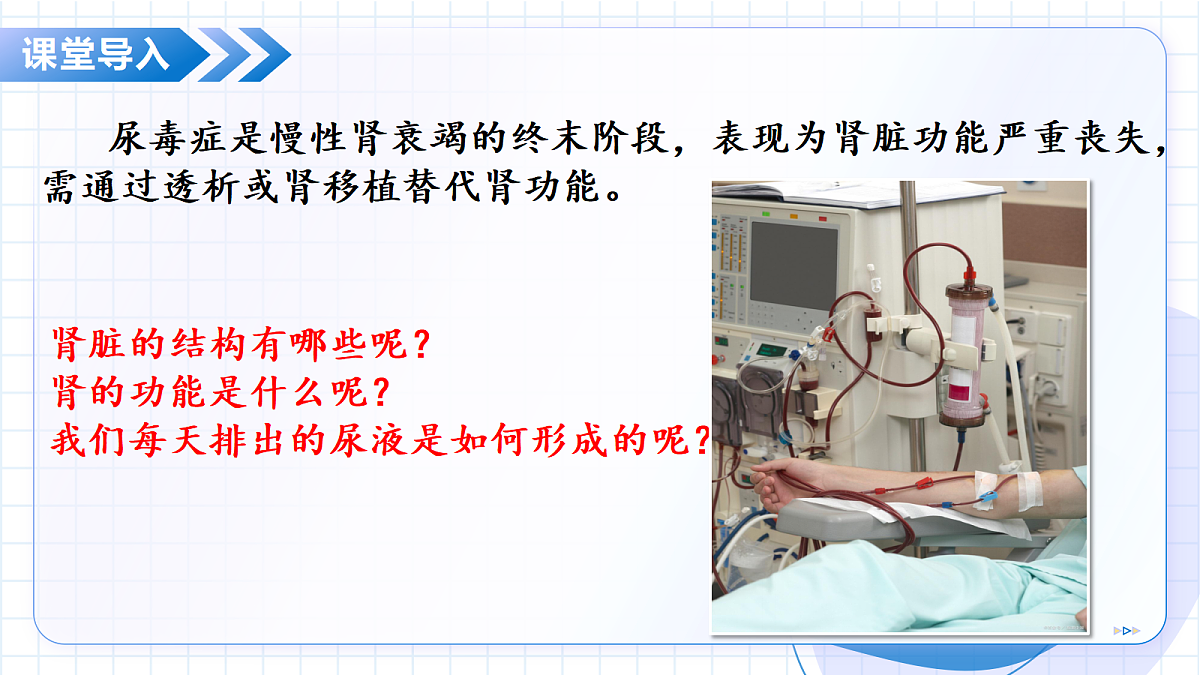 课堂导入

尿毒症是慢性肾衰竭的终末阶段，表现为肾脏功能严重丧失，需通过透析或肾移植替代肾功能。

肾脏的结构有哪些呢？
肾的功能是什么呢？
我们每天排出的尿液是如何形成的呢？